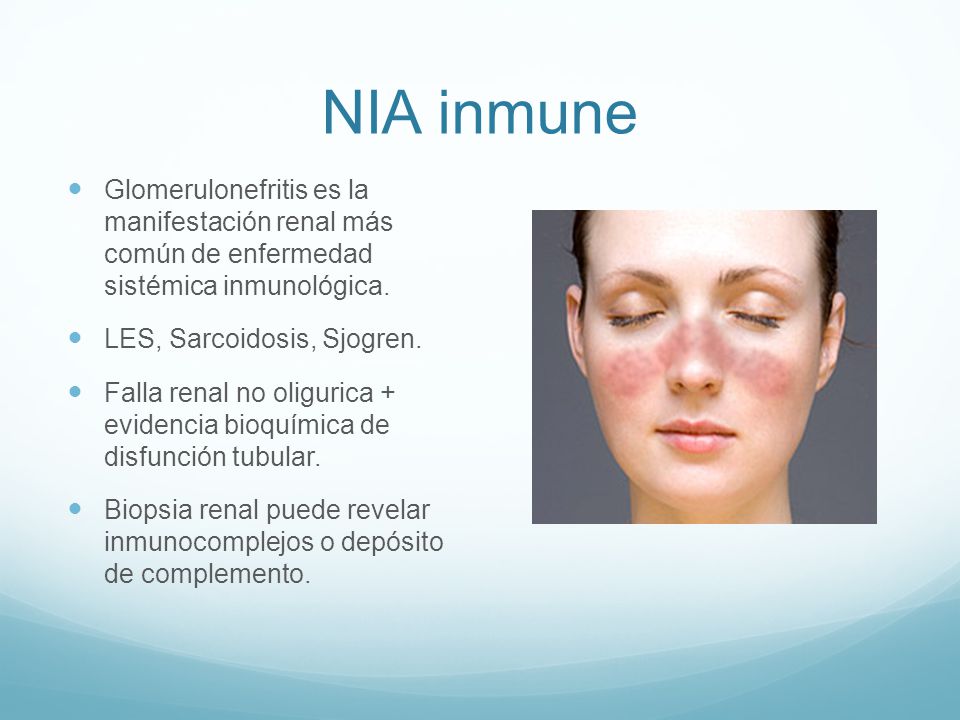 NIA inmune

- Glomerulonefritis es la manifestación renal más común de enfermedad sistémica inmunológica.
- LES, Sarcoidosis, Sjogren.
- Falla renal no oligurica + evidencia bioquímica de disfunción tubular.
- Biopsia renal puede revelar inmunocomplejos o depósito de complemento.